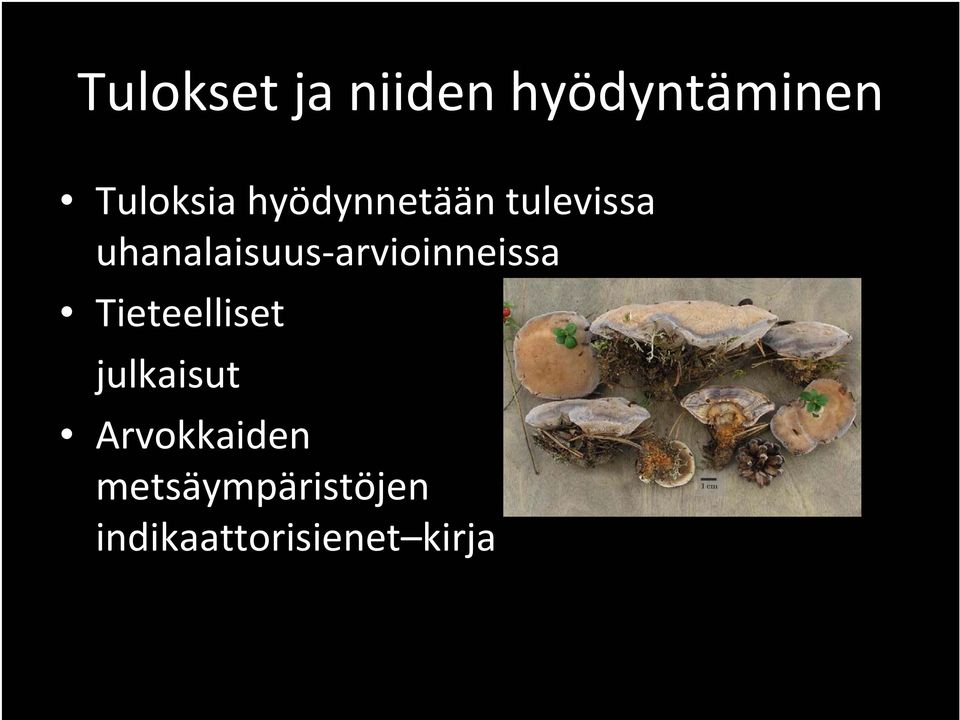 Tulokset ja niiden hyödyntäminen

• Tuloksia hyödynnetään tulevissa uhanalaisuus-arvioinneissa

• Tieteelliset

julkaisut

• Arvokkaiden metsäympäristöjen indikaattorisienet–kirja

1 cm